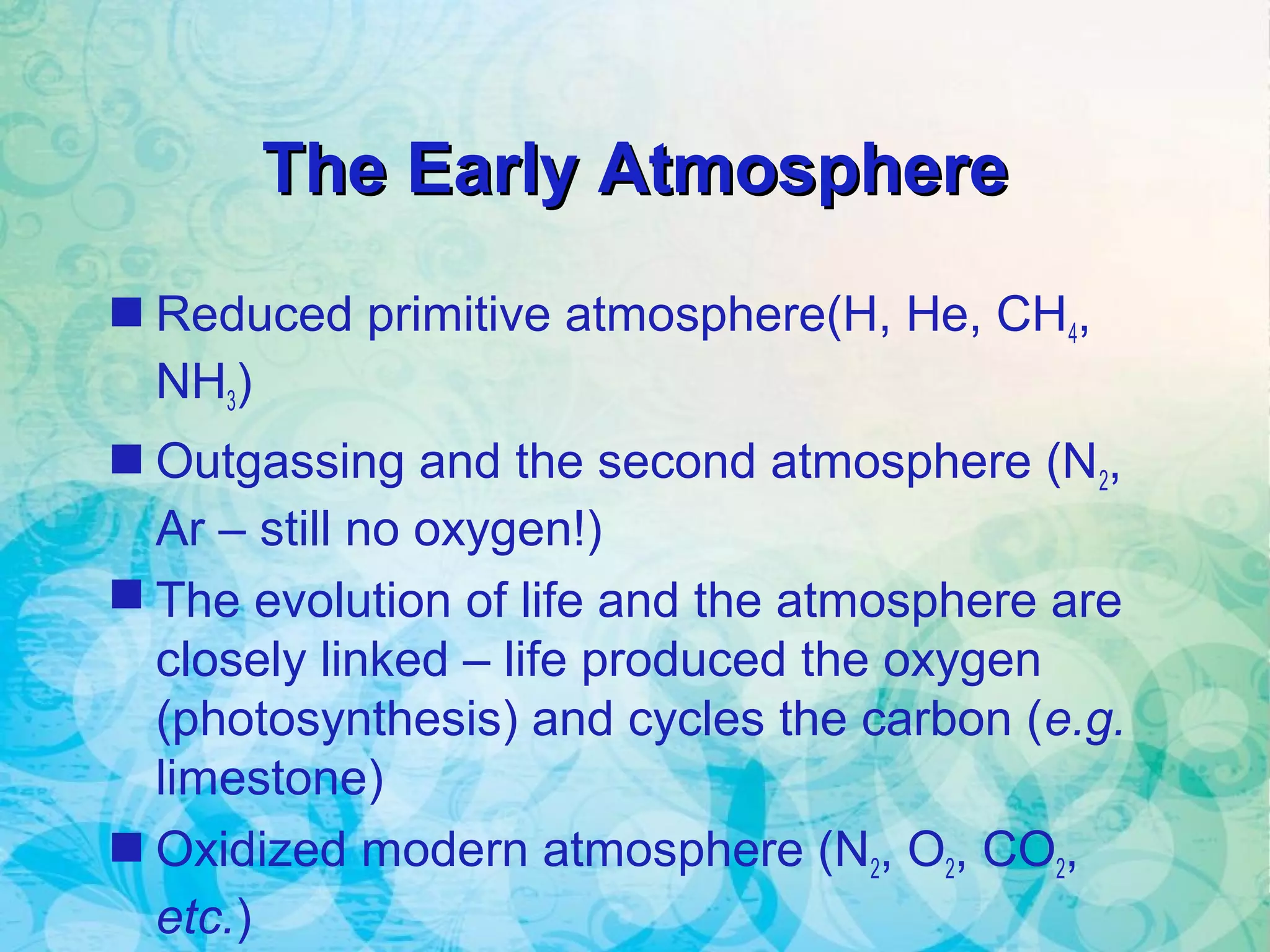 The Early Atmosphere

■ Reduced primitive atmosphere(H, He, $CH_4$, $NH_3$)

■ Outgassing and the second atmosphere ($N_2$, Ar – still no oxygen!)

■ The evolution of life and the atmosphere are closely linked – life produced the oxygen (photosynthesis) and cycles the carbon (e.g. limestone)

■ Oxidized modern atmosphere ($N_2$, $O_2$, $CO_2$, etc.)